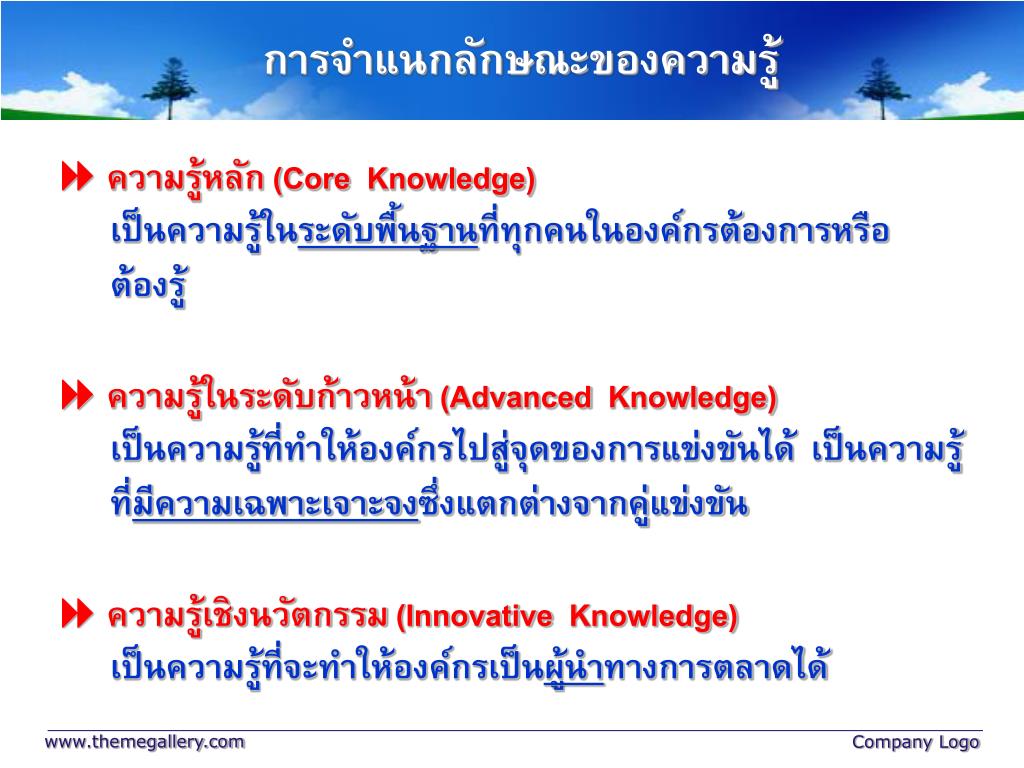 การจำแนกลักษณะของความรู้

ความรู้หลัก (Core Knowledge)
เป็นความรู้ในระดับพื้นฐานที่ทุกคนในองค์กรต้องการหรือต้องรู้

ความรู้ในระดับก้าวหน้า (Advanced Knowledge)
เป็นความรู้ที่ทำให้องค์กรไปสู่จุดของการแข่งขันได้ เป็นความรู้ที่มีความเฉพาะเจาะจงซึ่งแตกต่างจากคู่แข่งขัน

ความรู้เชิงนวัตกรรม (Innovative Knowledge)
เป็นความรู้ที่จะทำให้องค์กรเป็นผู้นำทางการตลาดได้

www.themegallery.com

Company Logo